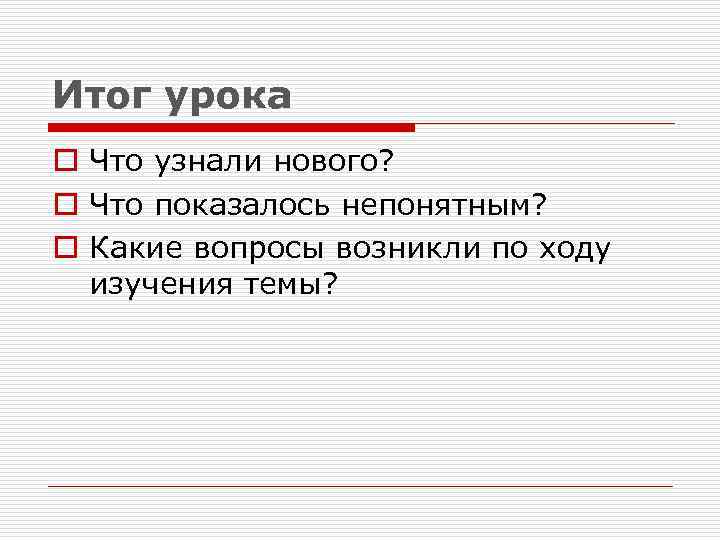 Итог урока

Что узнали нового?

Что показалось непонятным?

Какие вопросы возникли по ходу изучения темы?